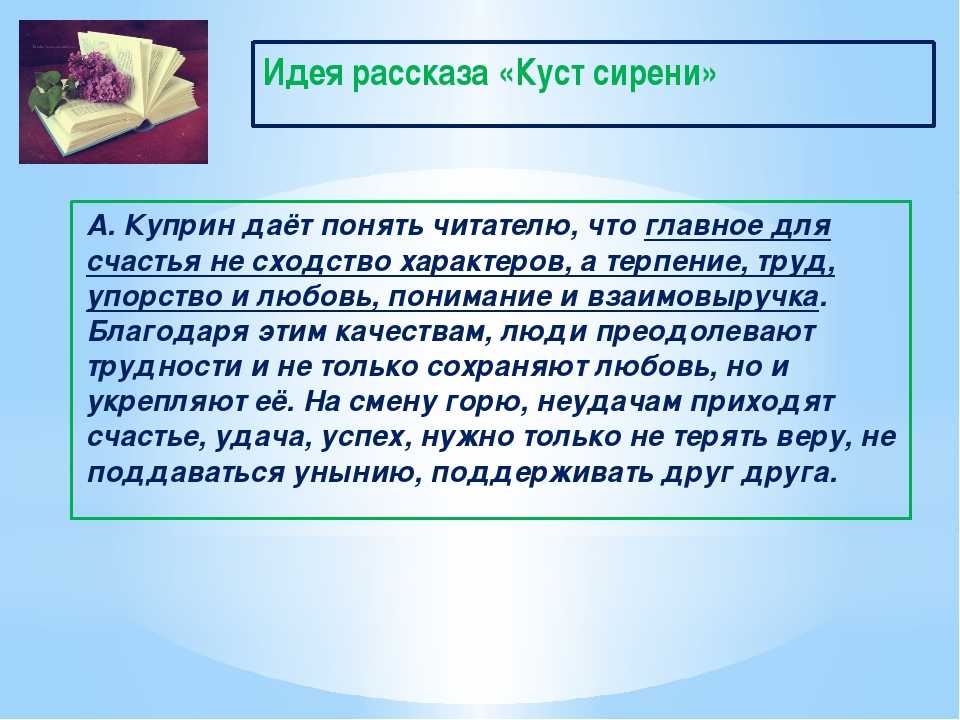 Идея рассказа «Куст сирени»

А. Куприн даёт понять читателю, что главное для счастья не сходство характеров, а терпение, труд, упорство и любовь, понимание и взаимовыручка. Благодаря этим качествам, люди преодолевают трудности и не только сохраняют любовь, но и укрепляют её. На смену горю, неудачам приходят счастье, удача, успех, нужно только не терять веру, не поддаваться унынию, поддерживать друг друга.